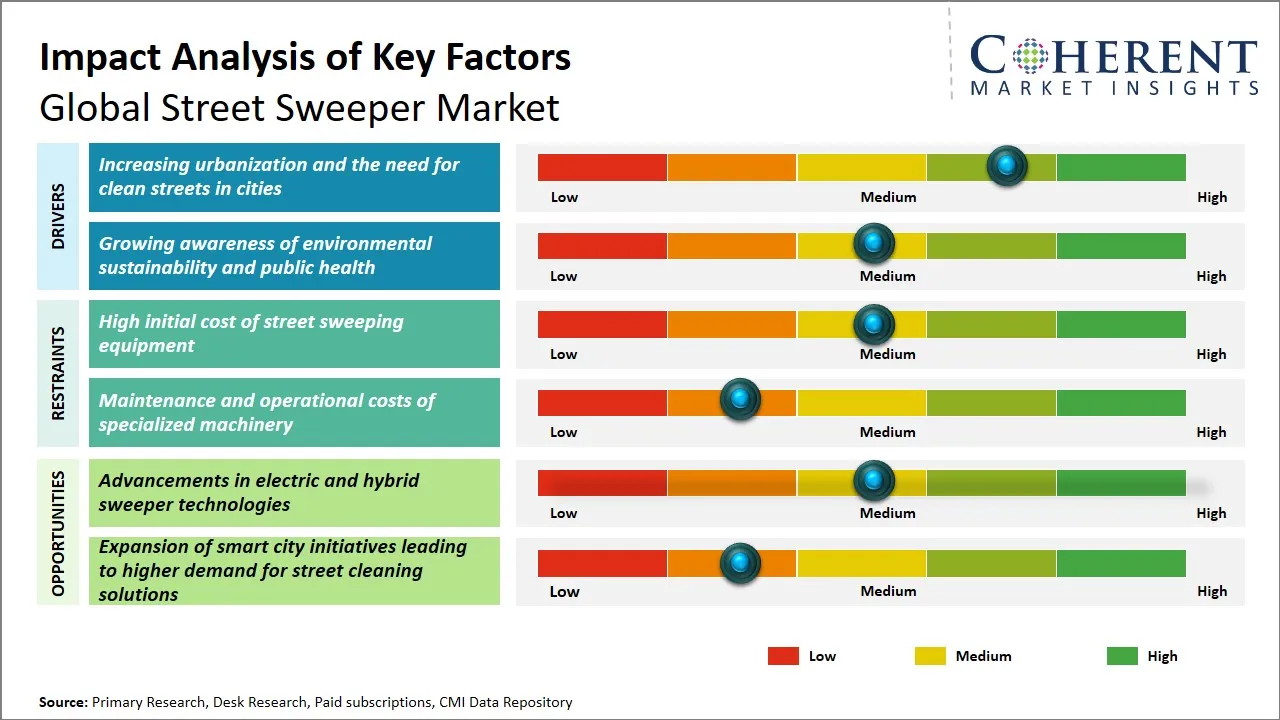 Impact Analysis of Key Factors
Global Street Sweeper Market

COHERENT
MARKET INSIGHTS

DRIVERS

Increasing urbanization and the need for clean streets in cities

Low Medium High

Growing awareness of environmental sustainability and public health

Low Medium High

RESTRAINTS

High initial cost of street sweeping equipment

Low Medium High

Maintenance and operational costs of specialized machinery

Low Medium High

OPPORTUNITIES

Advancements in electric and hybrid sweeper technologies

Low Medium High

Expansion of smart city initiatives leading to higher demand for street cleaning solutions

Low Medium High

Low Medium High

Source: Primary Research, Desk Research, Paid subscriptions, CMI Data Repository